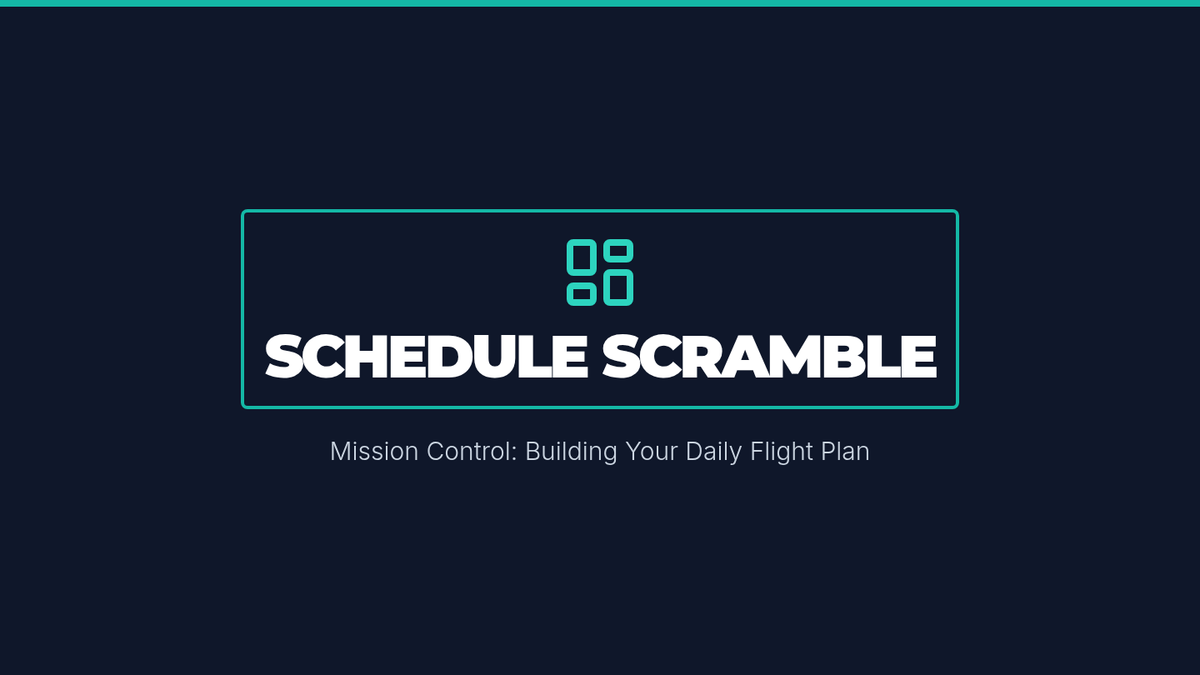 SCHEDULE SCRAMBLE

Mission Control: Building Your Daily Flight Plan